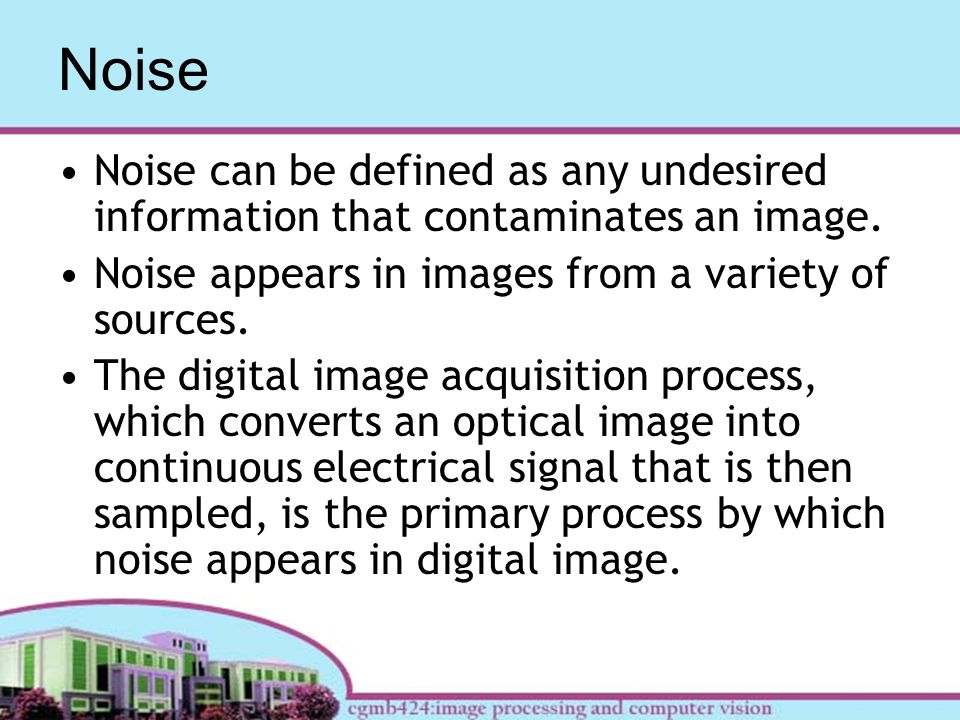 Noise

• Noise can be defined as any undesired information that contaminates an image.
• Noise appears in images from a variety of sources.
• The digital image acquisition process, which converts an optical image into continuous electrical signal that is then sampled, is the primary process by which noise appears in digital image.

cgmb424:image processing and computer vision